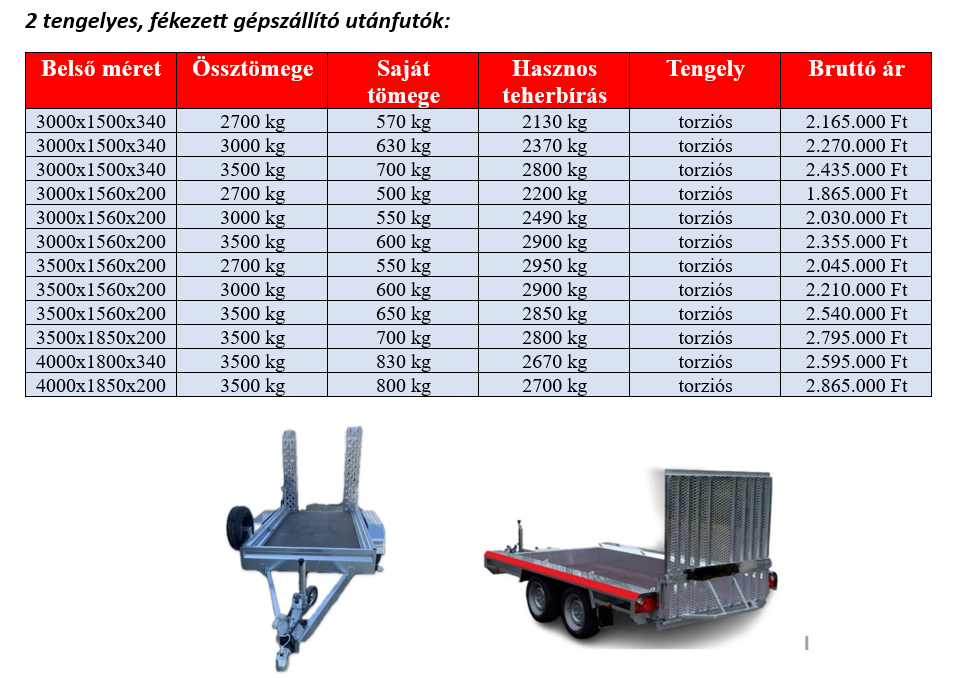 2 tengelyes, fékezett gépszállító utánfutók:

| Belső méret | Össztömege | Saját tömege | Hasznos teherbírás | Tengely | Bruttó ár |
|---|---|---|---|---|---|
| 3000x1500x340 | 2700 kg | 570 kg | 2130 kg | torziós | 2.165.000 Ft |
| 3000x1500x340 | 3000 kg | 630 kg | 2370 kg | torziós | 2.270.000 Ft |
| 3000x1500x340 | 3500 kg | 700 kg | 2800 kg | torziós | 2.435.000 Ft |
| 3000x1560x200 | 2700 kg | 500 kg | 2200 kg | torziós | 1.865.000 Ft |
| 3000x1560x200 | 3000 kg | 550 kg | 2490 kg | torziós | 2.030.000 Ft |
| 3000x1560x200 | 3500 kg | 600 kg | 2900 kg | torziós | 2.355.000 Ft |
| 3500x1560x200 | 2700 kg | 550 kg | 2950 kg | torziós | 2.045.000 Ft |
| 3500x1560x200 | 3000 kg | 600 kg | 2900 kg | torziós | 2.210.000 Ft |
| 3500x1560x200 | 3500 kg | 650 kg | 2850 kg | torziós | 2.540.000 Ft |
| 3500x1850x200 | 3500 kg | 700 kg | 2800 kg | torziós | 2.795.000 Ft |
| 4000x1800x340 | 3500 kg | 830 kg | 2670 kg | torziós | 2.595.000 Ft |
| 4000x1850x200 | 3500 kg | 800 kg | 2700 kg | torziós | 2.865.000 Ft |